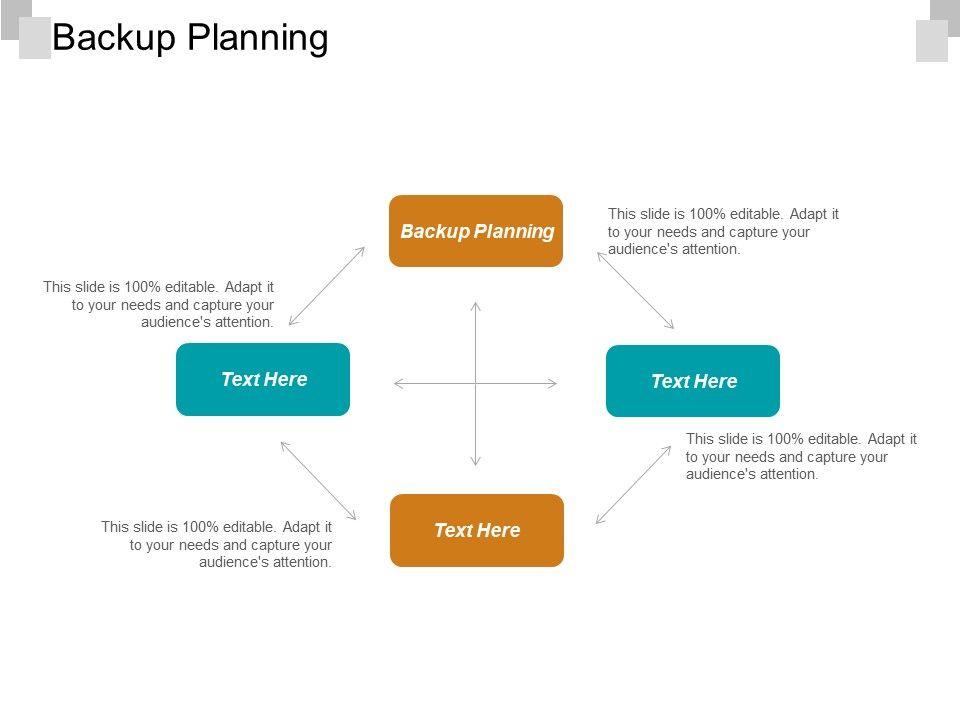 Backup Planning

Backup Planning

This slide is 100% editable. Adapt it to your needs and capture your audience's attention.

This slide is 100% editable. Adapt it to your needs and capture your audience's attention.

Text Here

Text Here

This slide is 100% editable. Adapt it to your needs and capture your audience's attention.

This slide is 100% editable. Adapt it to your needs and capture your audience's attention.

Text Here